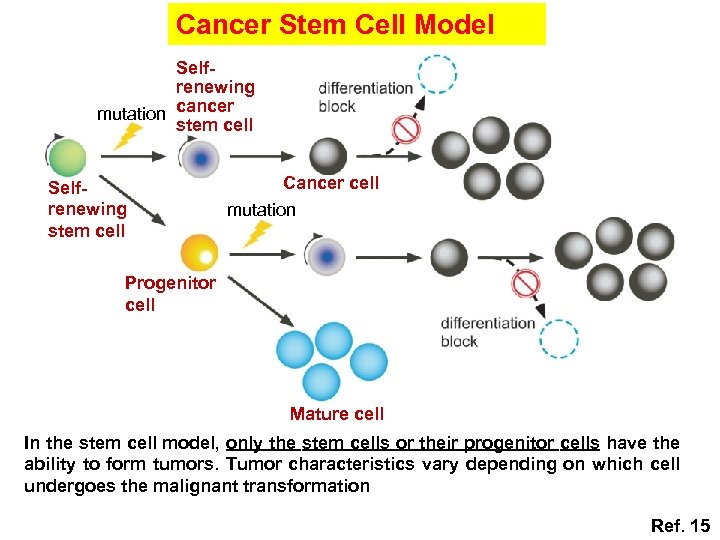 Cancer Stem Cell Model

mutation

Self-renewing cancer stem cell

differentiation block

Self-renewing stem cell

Cancer cell

mutation

Progenitor cell

differentiation block

Mature cell

In the stem cell model, only the stem cells or their progenitor cells have the ability to form tumors. Tumor characteristics vary depending on which cell undergoes the malignant transformation

Ref. 15